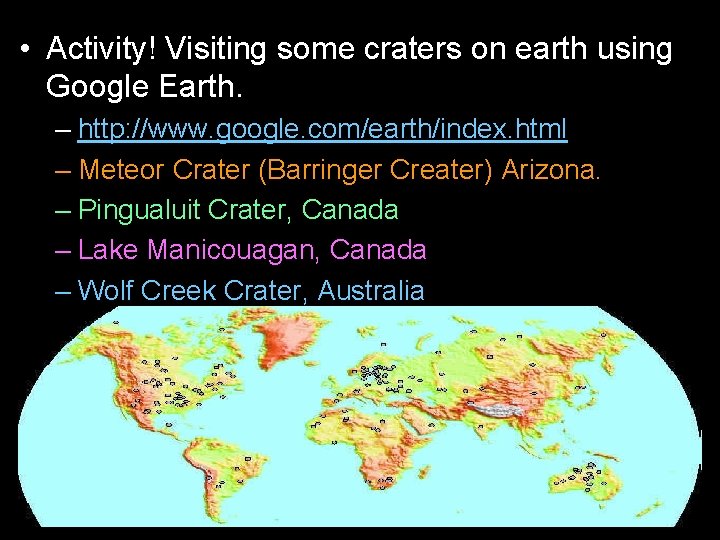 • Activity! Visiting some craters on earth using Google Earth.

– http://www.google.com/earth/index.html

– Meteor Crater (Barringer Creater) Arizona.

– Pingualuit Crater, Canada

– Lake Manicouagan, Canada

– Wolf Creek Crater, Australia